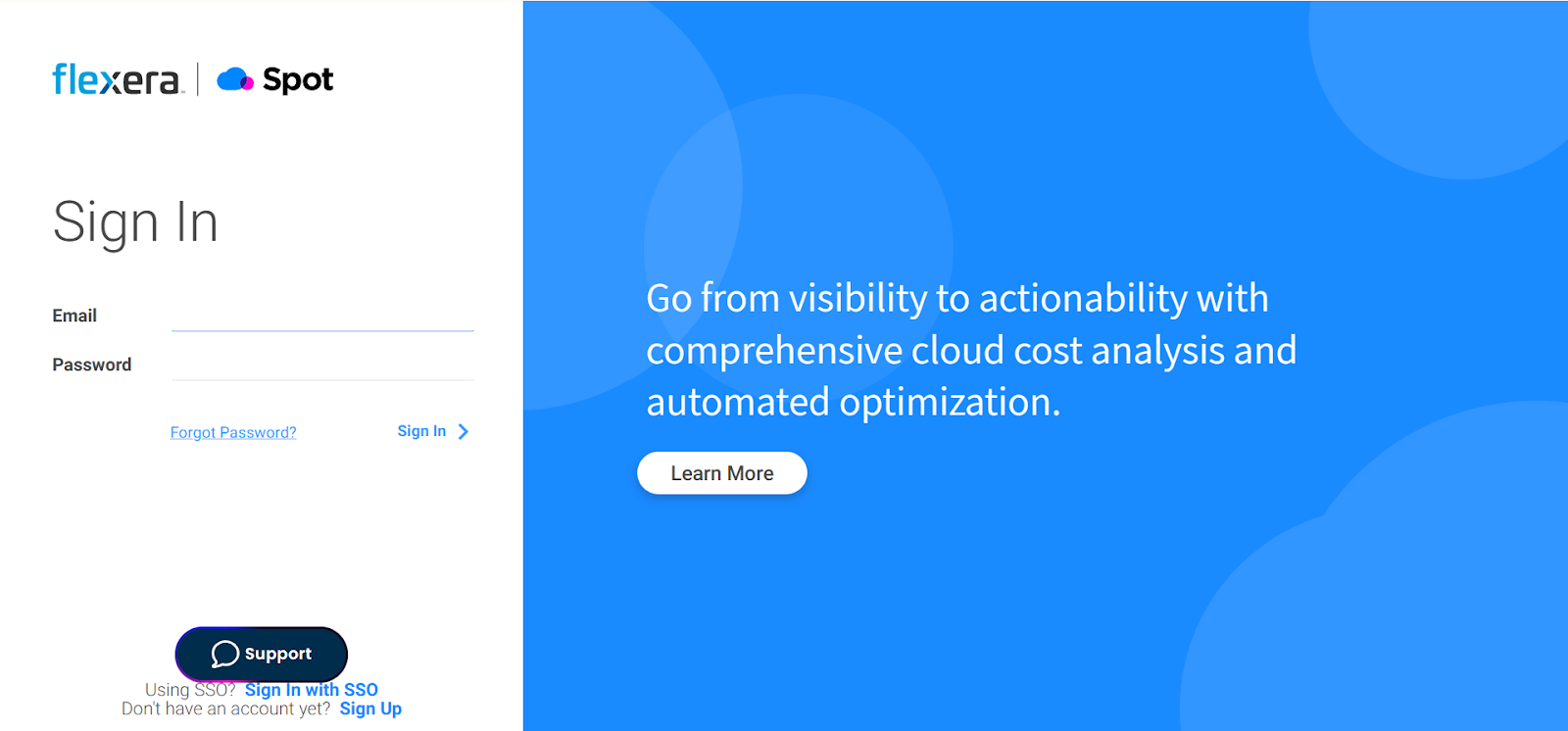 flexera | Spot

Sign In

Email

Password

Forgot Password?

Sign In

Support

Using SSO? Sign In with SSO
Don't have an account yet? Sign Up

Go from visibility to actionability with comprehensive cloud cost analysis and automated optimization.

Learn More